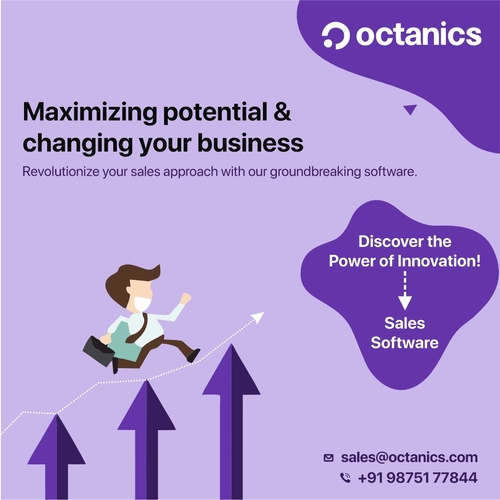 octanics

Maximizing potential & changing your business

Revolutionize your sales approach with our groundbreaking software.

Discover the Power of Innovation!

Sales Software

sales@octanics.com

+91 98751 77844